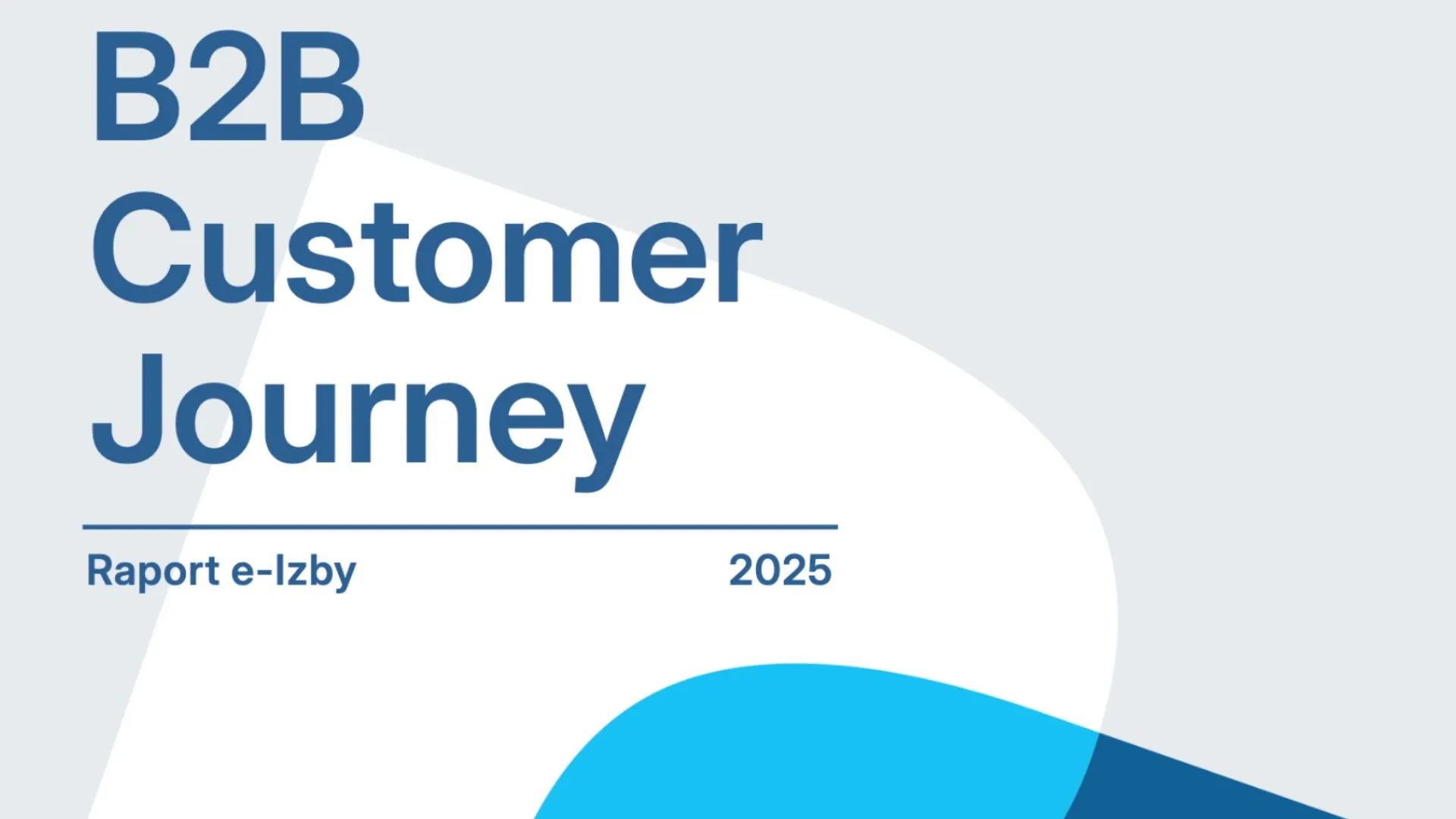 B2B
Customer
Journey

Raport e-Izby 2025